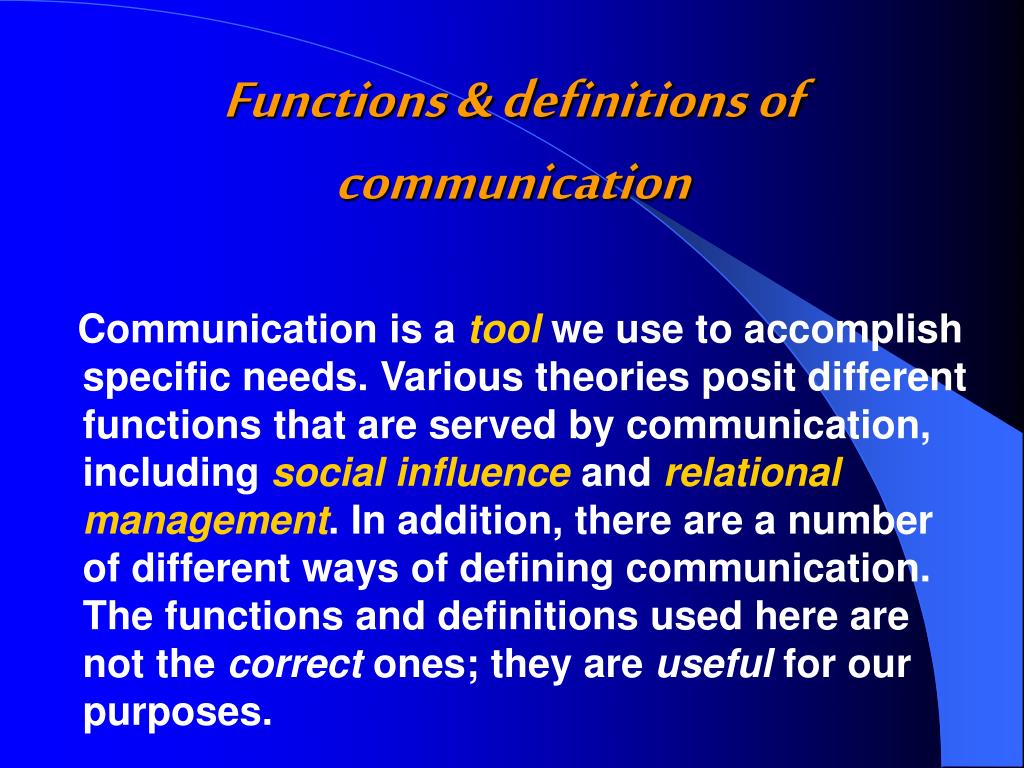 Functions & definitions of communication

Communication is a tool we use to accomplish specific needs. Various theories posit different functions that are served by communication, including social influence and relational management. In addition, there are a number of different ways of defining communication. The functions and definitions used here are not the correct ones; they are useful for our purposes.